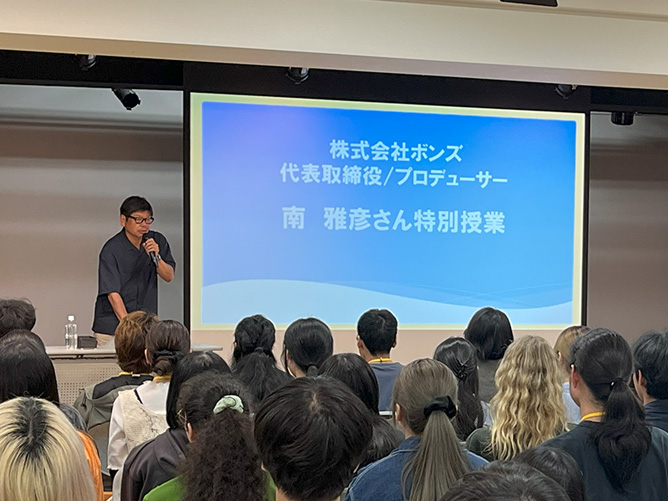 株式会社ボンズ
代表取締役/プロデューサー

南　雅彦さん特別授業